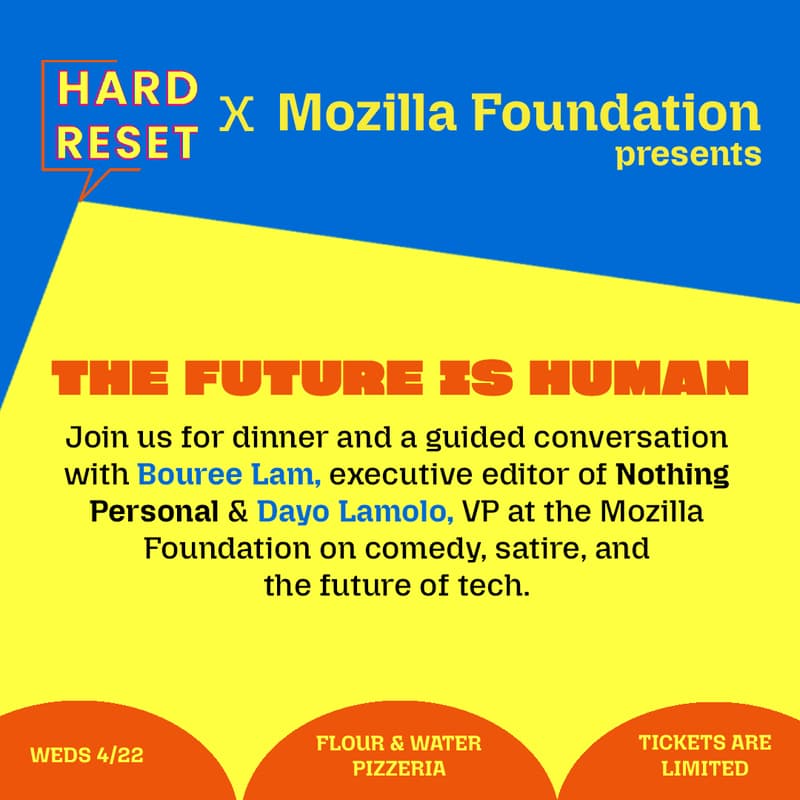 HARD RESET X Mozilla Foundation presents

THE FUTURE IS HUMAN

Join us for dinner and a guided conversation with Bouree Lam, executive editor of Nothing Personal & Dayo Lamolo, VP at the Mozilla Foundation on comedy, satire, and the future of tech.

WEDS 4/22

FLOUR & WATER PIZZERIA

TICKETS ARE LIMITED